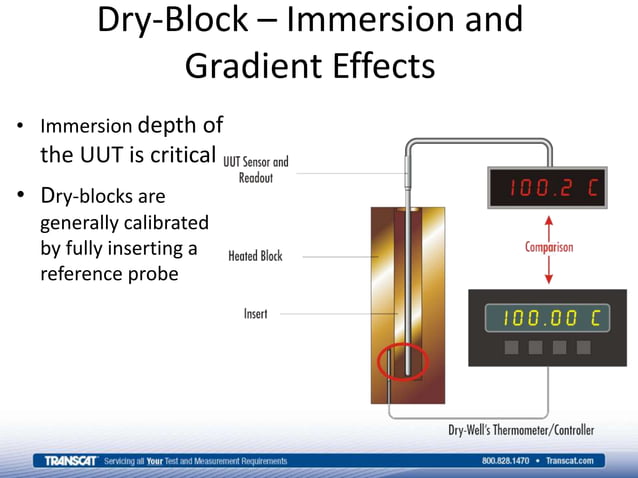 Dry-Block – Immersion and Gradient Effects

• Immersion depth of the UUT is critical

• Dry-blocks are generally calibrated by fully inserting a reference probe

UUT Sensor and Readout

Heated Block

Insert

100.2 C

Comparison

100.00 C

Dry-Well's Thermometer/Controller

TRANSCAT Servicing all Your Test and Measurement Requirements

800.828.1470 • Transcat.com